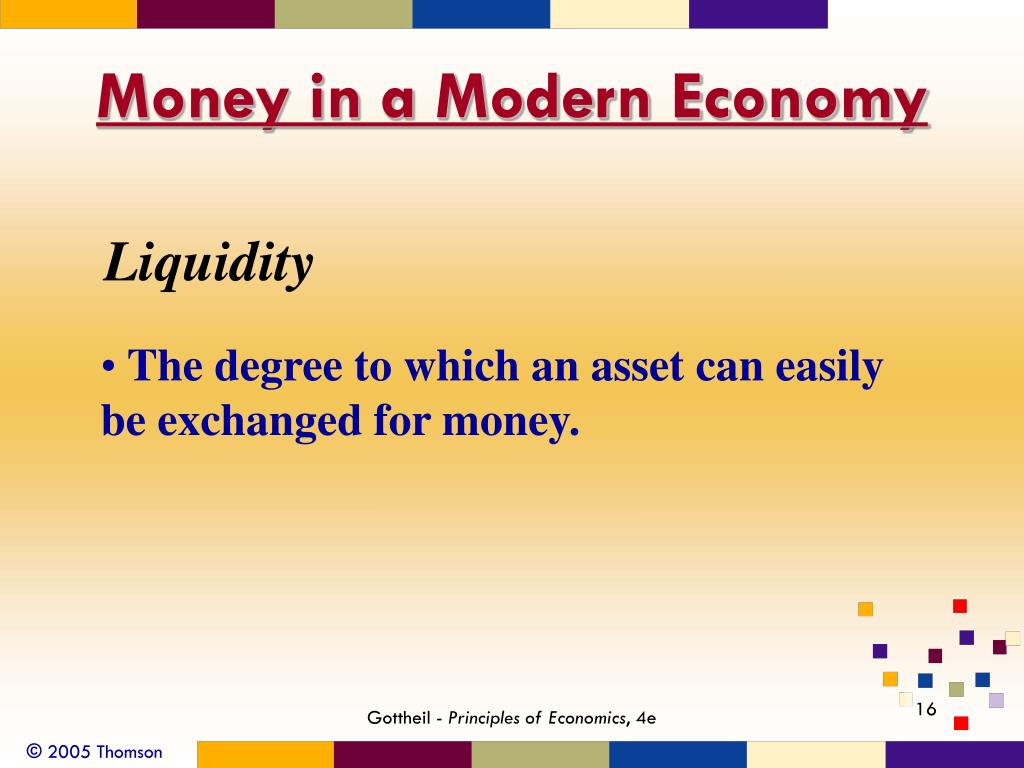 Money in a Modern Economy

Liquidity

• The degree to which an asset can easily be exchanged for money.

Gottheil - Principles of Economics, 4e

16

© 2005 Thomson